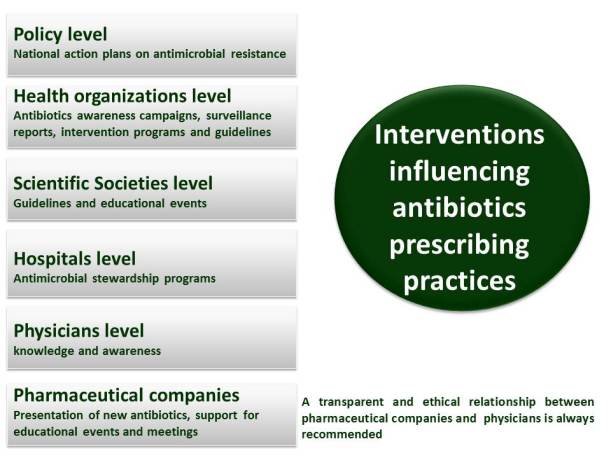 Policy level
National action plans on antimicrobial resistance

Health organizations level
Antibiotics awareness campaigns, surveillance reports, intervention programs and guidelines

Scientific Societies level
Guidelines and educational events

Hospitals level
Antimicrobial stewardship programs

Physicians level
knowledge and awareness

Pharmaceutical companies
Presentation of new antibiotics, support for educational events and meetings

Interventions influencing antibiotics prescribing practices

A transparent and ethical relationship between pharmaceutical companies and physicians is always recommended